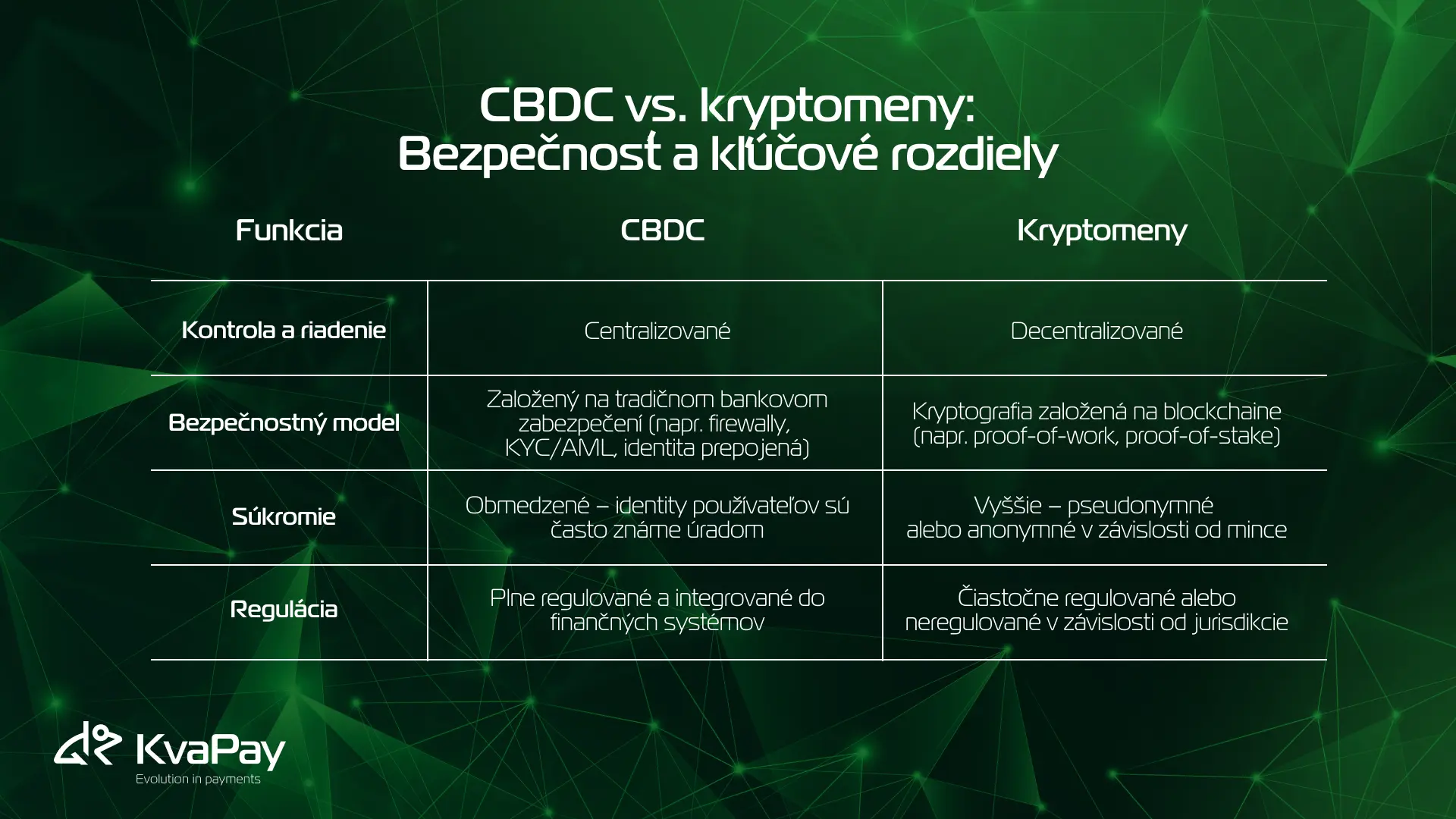 CBDC vs. kryptomeny: Bezpečnosť a kľúčové rozdiely

| Funkcia | CBDC | Kryptomeny |
|---|---|---|
| Kontrola a riadenie | Centralizované | Decentralizované |
| Bezpečnostný model | Založený na tradičnom bankovom zabezpečení (napr. firewally, KYC/AML, identita prepojená) | Kryptografia založená na blockchaine (napr. proof-of-work, proof-of-stake) |
| Súkromie | Obmedzené – identity používateľov sú často známe úradom | Vyššie – pseudonymné alebo anonymné v závislosti od mince |
| Regulácia | Plne regulované a integrované do finančných systémov | Čiastočne regulované alebo neregulované v závislosti od jurisdikcie |

KvaPay
Evolution in payments